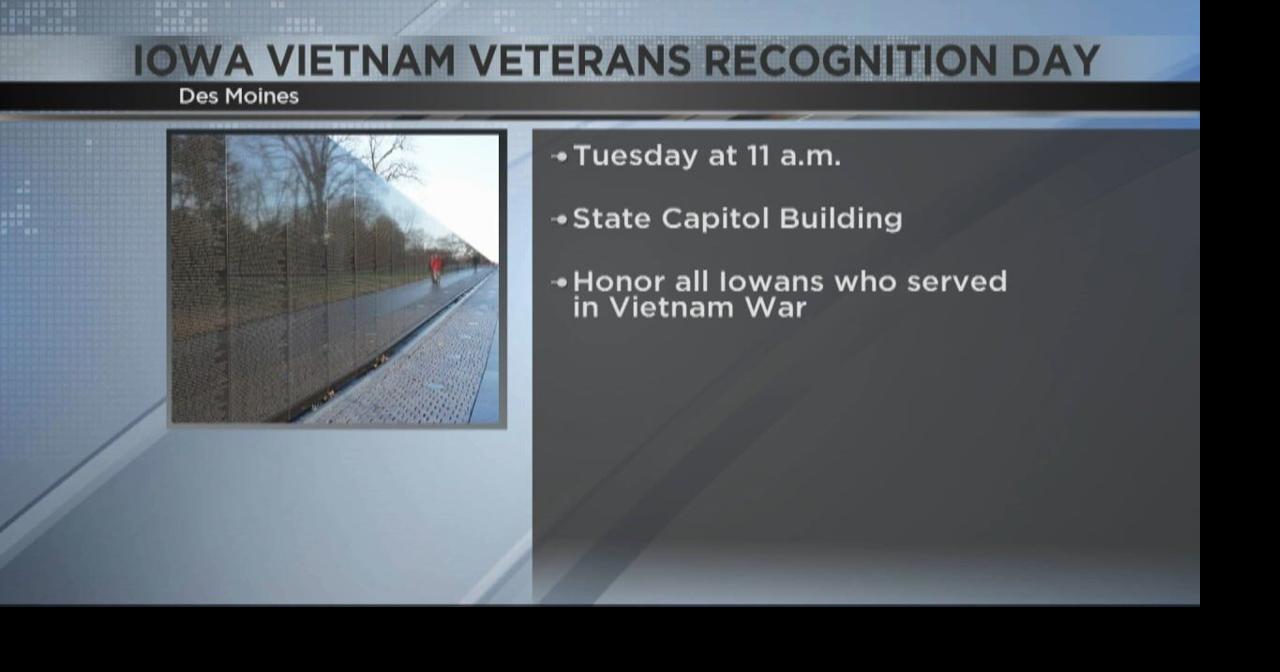 IOWA VIETNAM VETERANS RECOGNITION DAY

Des Moines

Tuesday at 11 a.m.

State Capitol Building

Honor all Iowans who served in Vietnam War